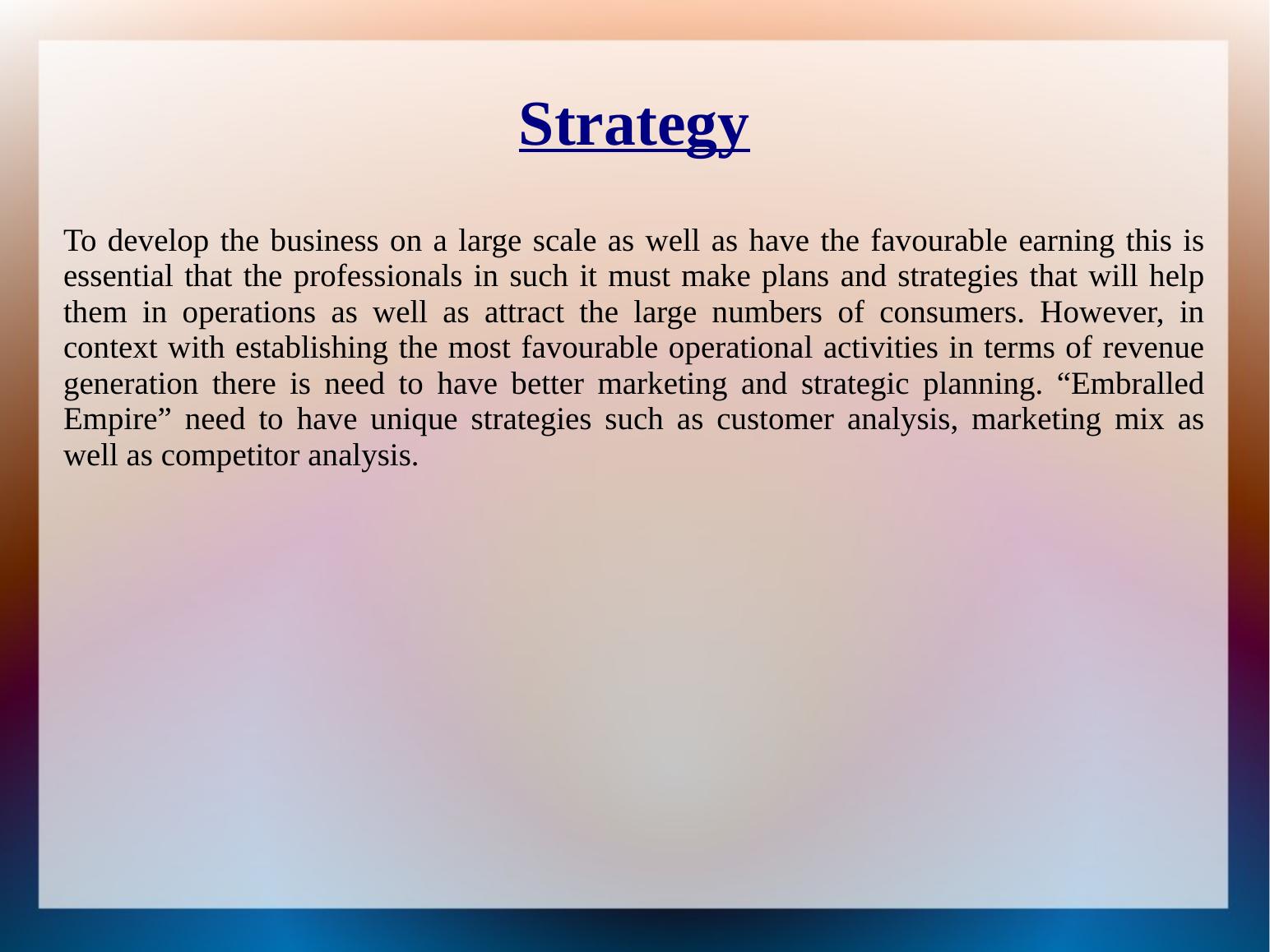 Strategy

To develop the business on a large scale as well as have the favourable earning this is essential that the professionals in such it must make plans and strategies that will help them in operations as well as attract the large numbers of consumers. However, in context with establishing the most favourable operational activities in terms of revenue generation there is need to have better marketing and strategic planning. “Embralled Empire” need to have unique strategies such as customer analysis, marketing mix as well as competitor analysis.